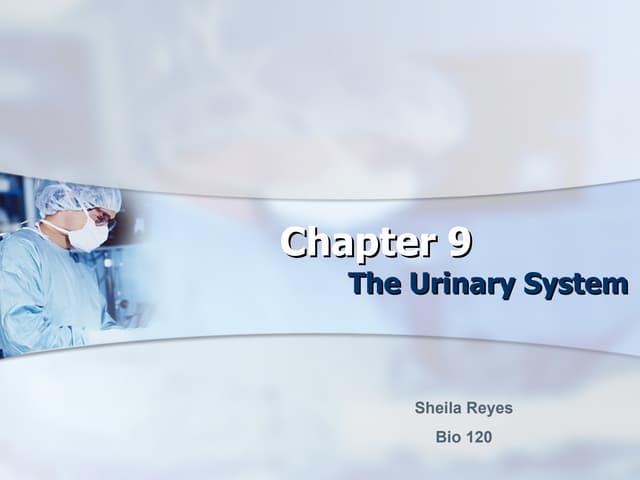 Chapter 9
The Urinary System

Sheila Reyes
Bio 120